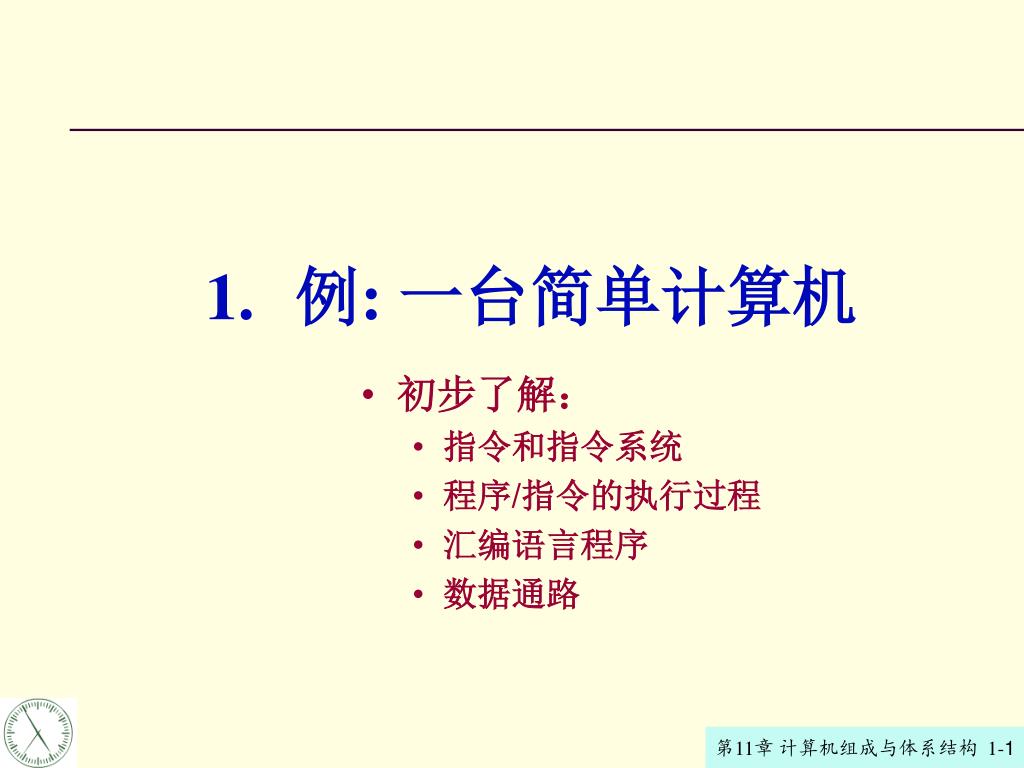 1. 例: 一台简单计算机

• 初步了解：
  • 指令和指令系统
  • 程序/指令的执行过程
  • 汇编语言程序
  • 数据通路

第11章 计算机组成与体系结构 1-1